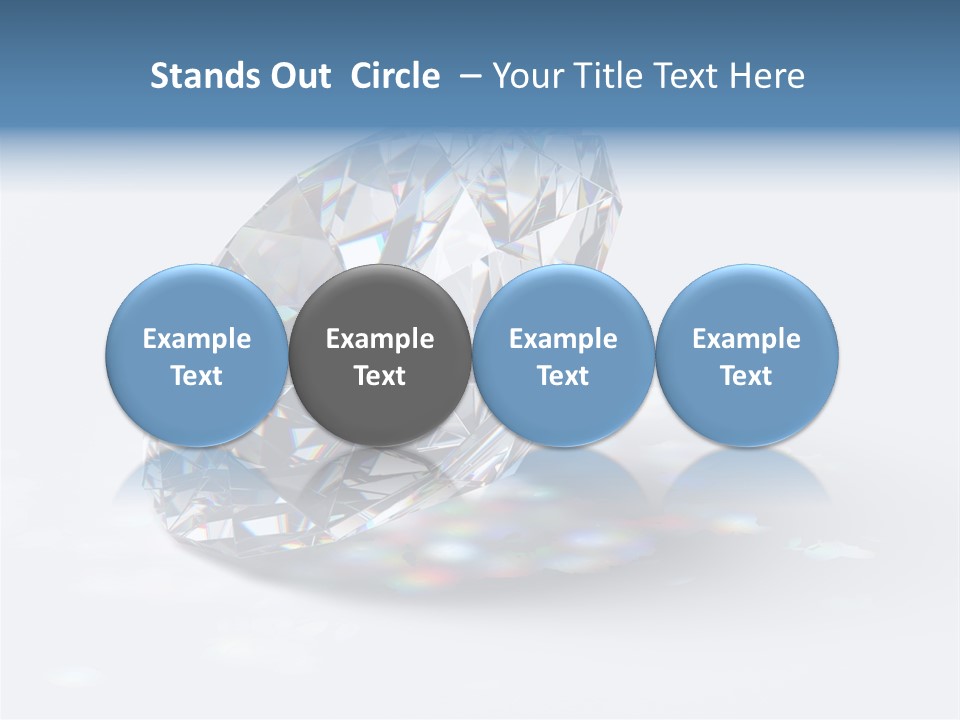 Stands Out Circle – Your Title Text Here

Example Text

Example Text

Example Text

Example Text